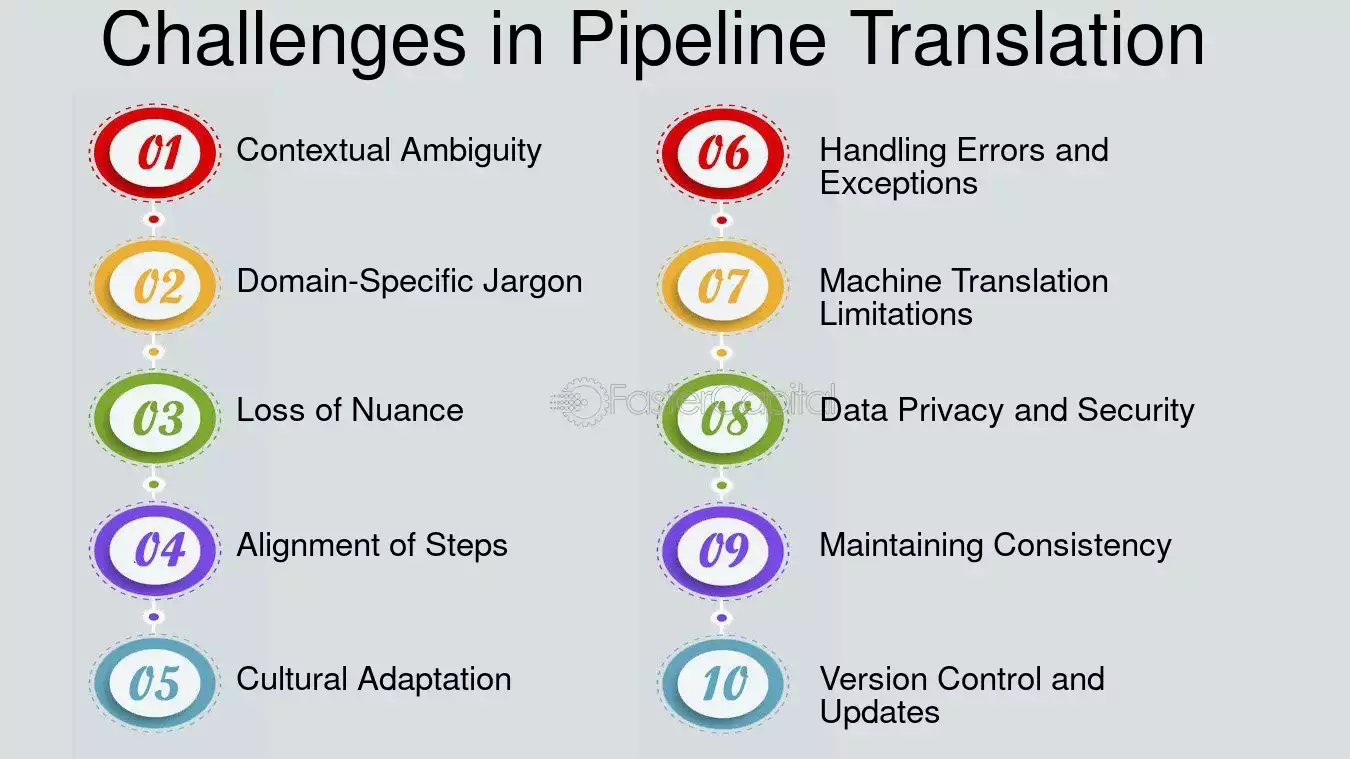 Challenges in Pipeline Translation

01 Contextual Ambiguity

02 Domain-Specific Jargon

03 Loss of Nuance

04 Alignment of Steps

05 Cultural Adaptation

06 Handling Errors and Exceptions

07 Machine Translation Limitations

08 Data Privacy and Security

09 Maintaining Consistency

10 Version Control and Updates

FasterCapital